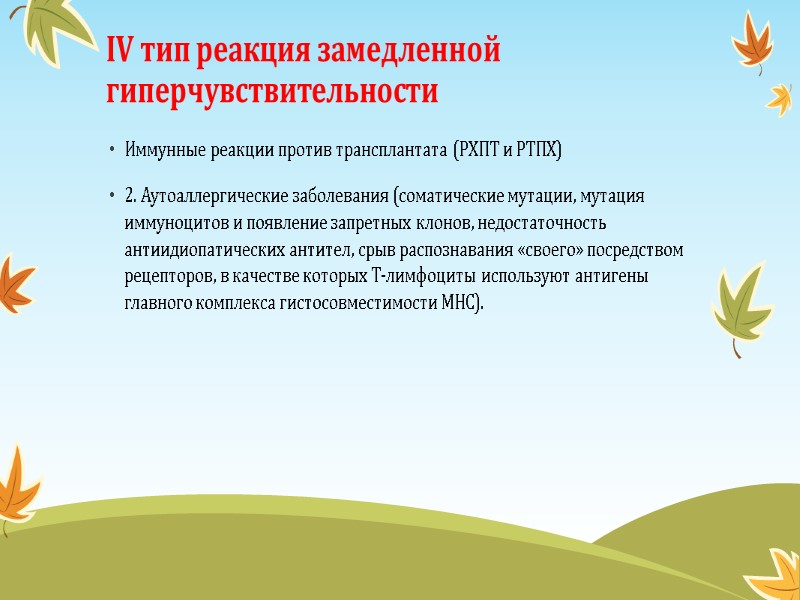 IV тип реакция замедленной гиперчувствительности

• Иммунные реакции против трансплантата (РХПТ и РТПХ)

• 2. Аутоаллергические заболевания (соматические мутации, мутация иммуноцитов и появление запретных клонов, недостаточность антиидиопатических антител, срыв распознавания «своего» посредством рецепторов, в качестве которых Т-лимфоциты используют антигены главного комплекса гистосовместимости МНС).